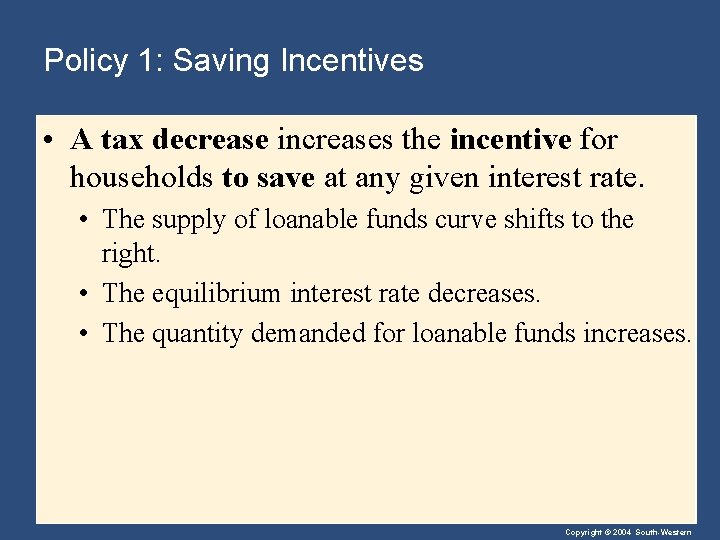 Policy 1: Saving Incentives

• A tax decrease increases the incentive for households to save at any given interest rate.

• The supply of loanable funds curve shifts to the right.

• The equilibrium interest rate decreases.

• The quantity demanded for loanable funds increases.

Copyright © 2004 South-Western